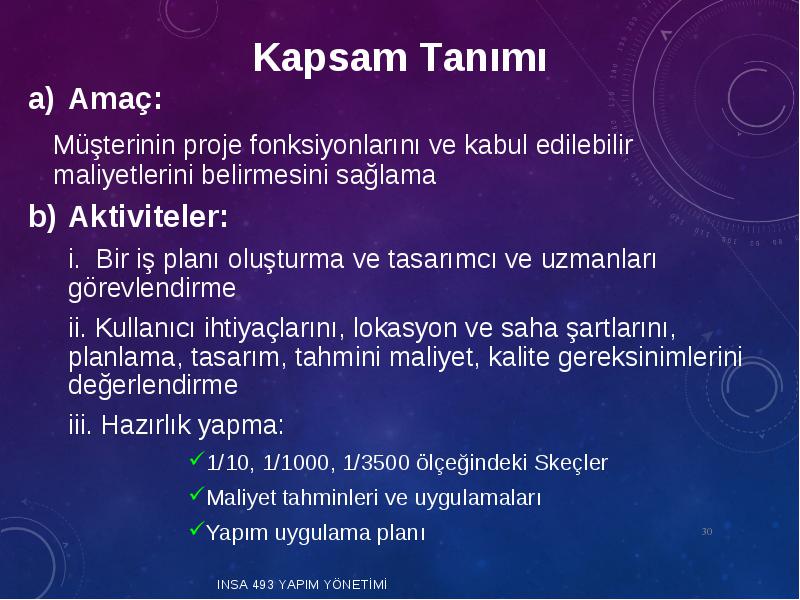 Kapsam Tanımı

a) Amaç:

Müşterinin proje fonksiyonlarını ve kabul edilebilir maliyetlerini belirmesini sağlama

b) Aktiviteler:

i. Bir iş planı oluşturma ve tasarımcı ve uzmanları görevlendirme

ii. Kullanıcı ihtiyaçlarını, lokasyon ve saha şartlarını, planlama, tasarım, tahmini maliyet, kalite gereksinimlerini değerlendirme

iii. Hazırlık yapma:

✓1/10, 1/1000, 1/3500 ölçeğindeki Skeçler

✓Maliyet tahminleri ve uygulamaları

✓Yapım uygulama planı

30

INSA 493 YAPIM YÖNETİMİ